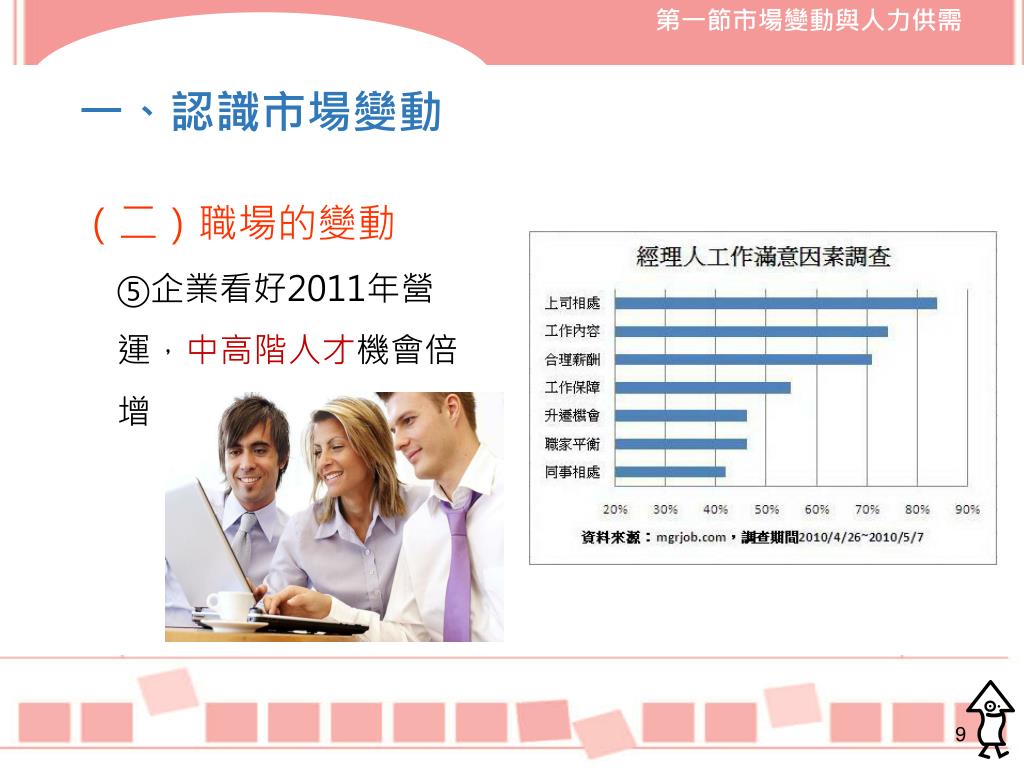 第一節市場變動與人力供需

一、認識市場變動

（二）職場的變動

⑤企業看好2011年營運，中高階人才機會倍增

經理人工作滿意因素調查

上司相處
工作內容
合理薪酬
工作保障
升遷機會
職家平衡
同事相處

20% 30% 40% 50% 60% 70% 80% 90%

資料來源：mgrjob.com，調查期間2010/4/26~2010/5/7

9